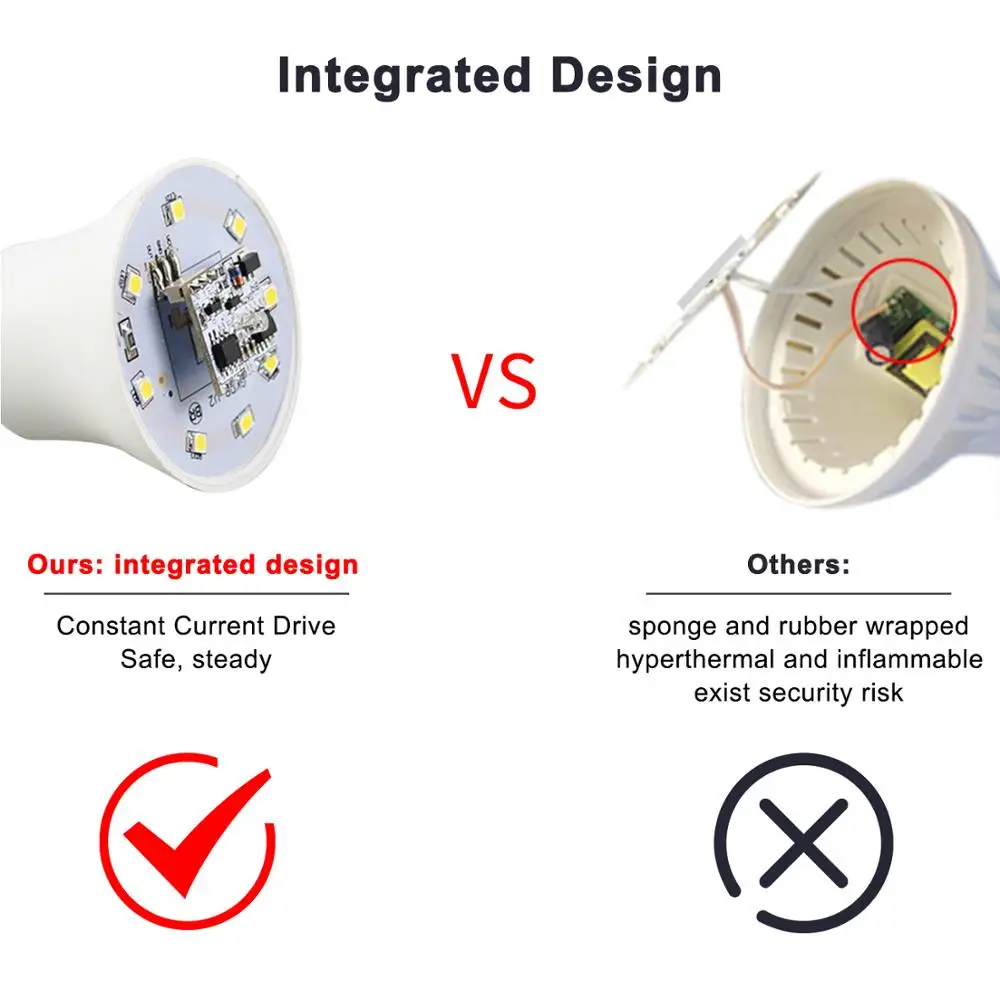 Integrated Design

VS

Ours: integrated design

Constant Current Drive
Safe, steady

Others:

sponge and rubber wrapped
hyperthermal and inflammable
exist security risk